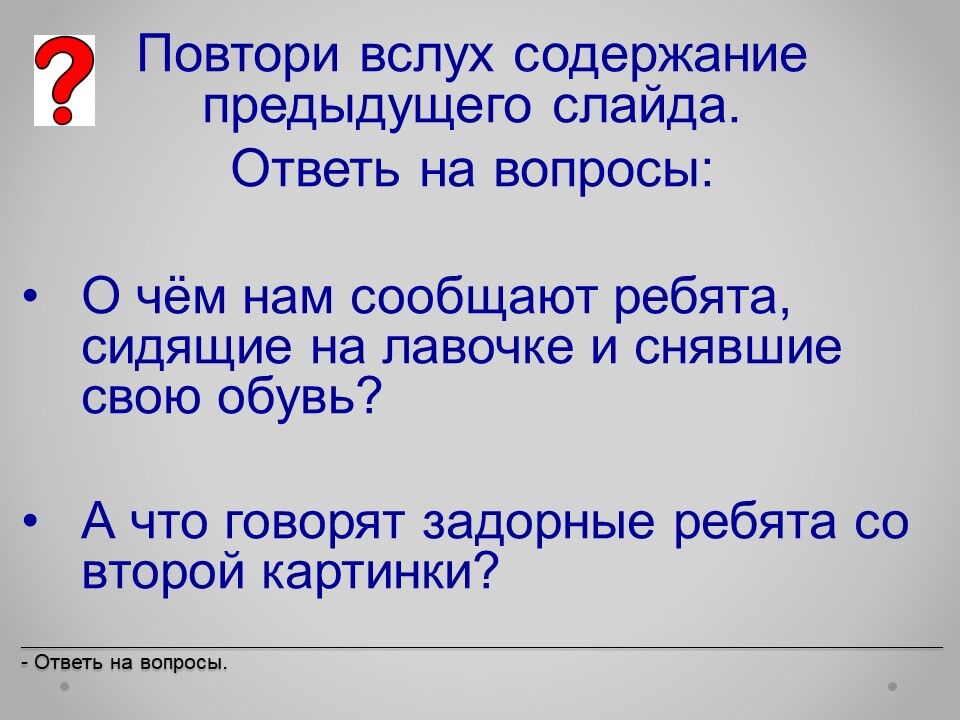 ?

Повтори вслух содержание предыдущего слайда.

Ответь на вопросы:

• О чём нам сообщают ребята, сидящие на лавочке и снявшие свою обувь?

• А что говорят задорные ребята со второй картинки?

- Ответь на вопросы.